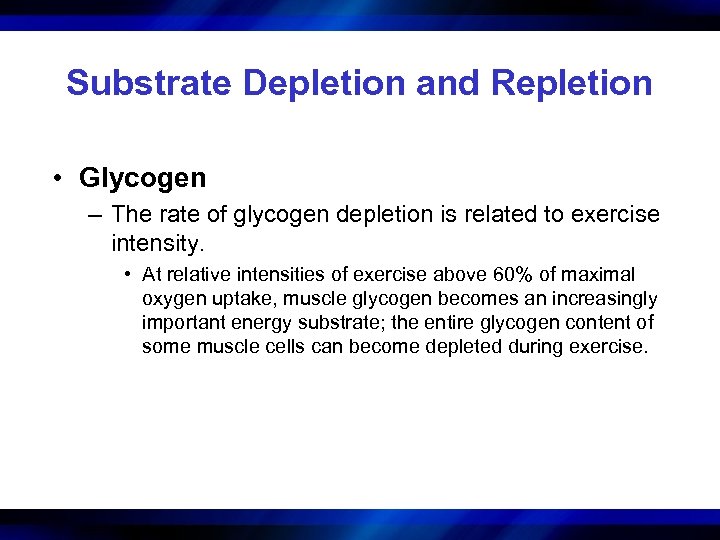 Substrate Depletion and Repletion

• Glycogen

– The rate of glycogen depletion is related to exercise intensity.

• At relative intensities of exercise above 60% of maximal oxygen uptake, muscle glycogen becomes an increasingly important energy substrate; the entire glycogen content of some muscle cells can become depleted during exercise.